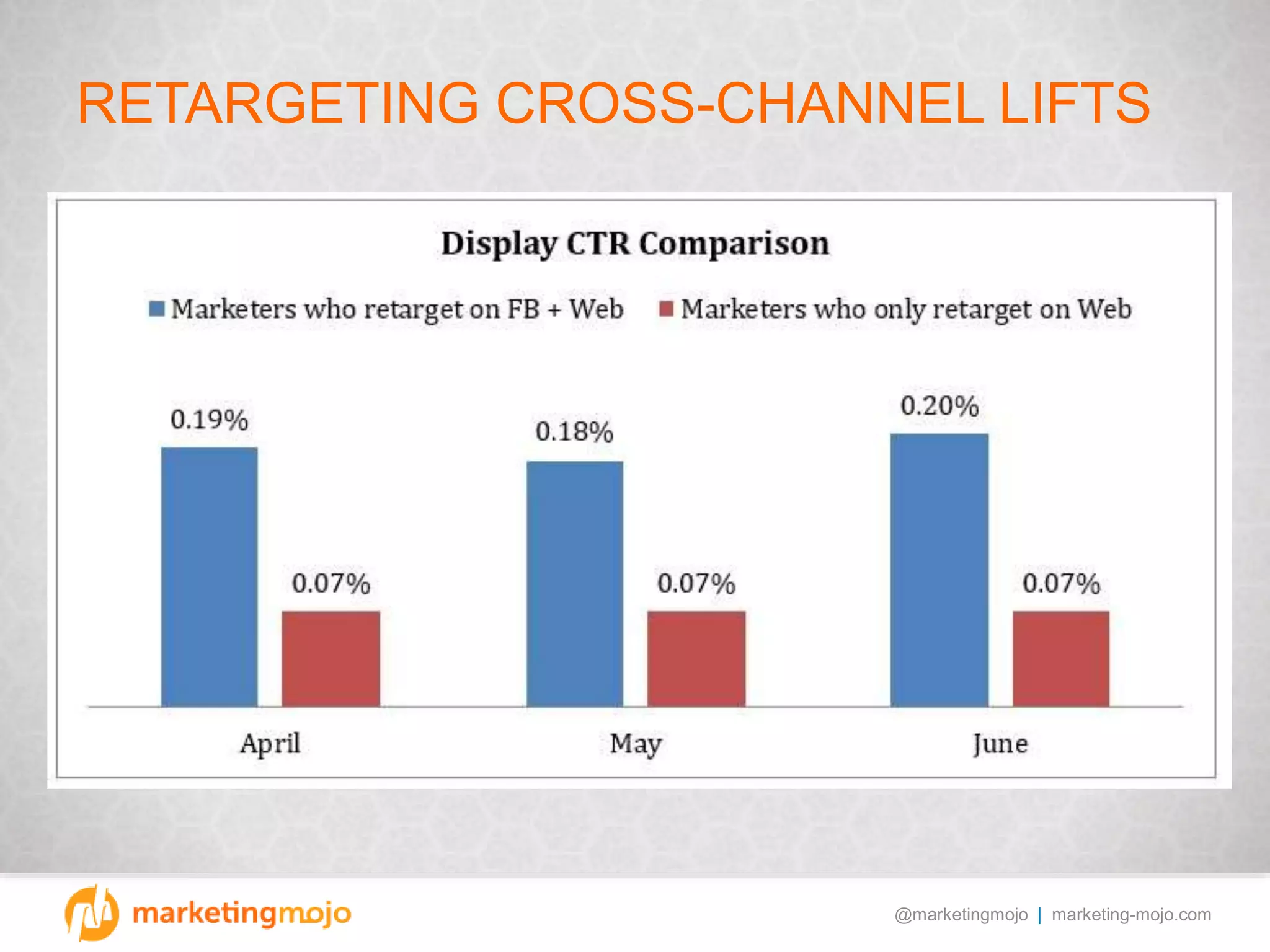 RETARGETING CROSS-CHANNEL LIFTS

Display CTR Comparison

Marketers who retarget on FB + Web  Marketers who only retarget on Web

0.19%
0.07%
0.18%
0.07%
0.20%
0.07%

April
May
June

marketingmojo

@marketingmojo | marketing-mojo.com